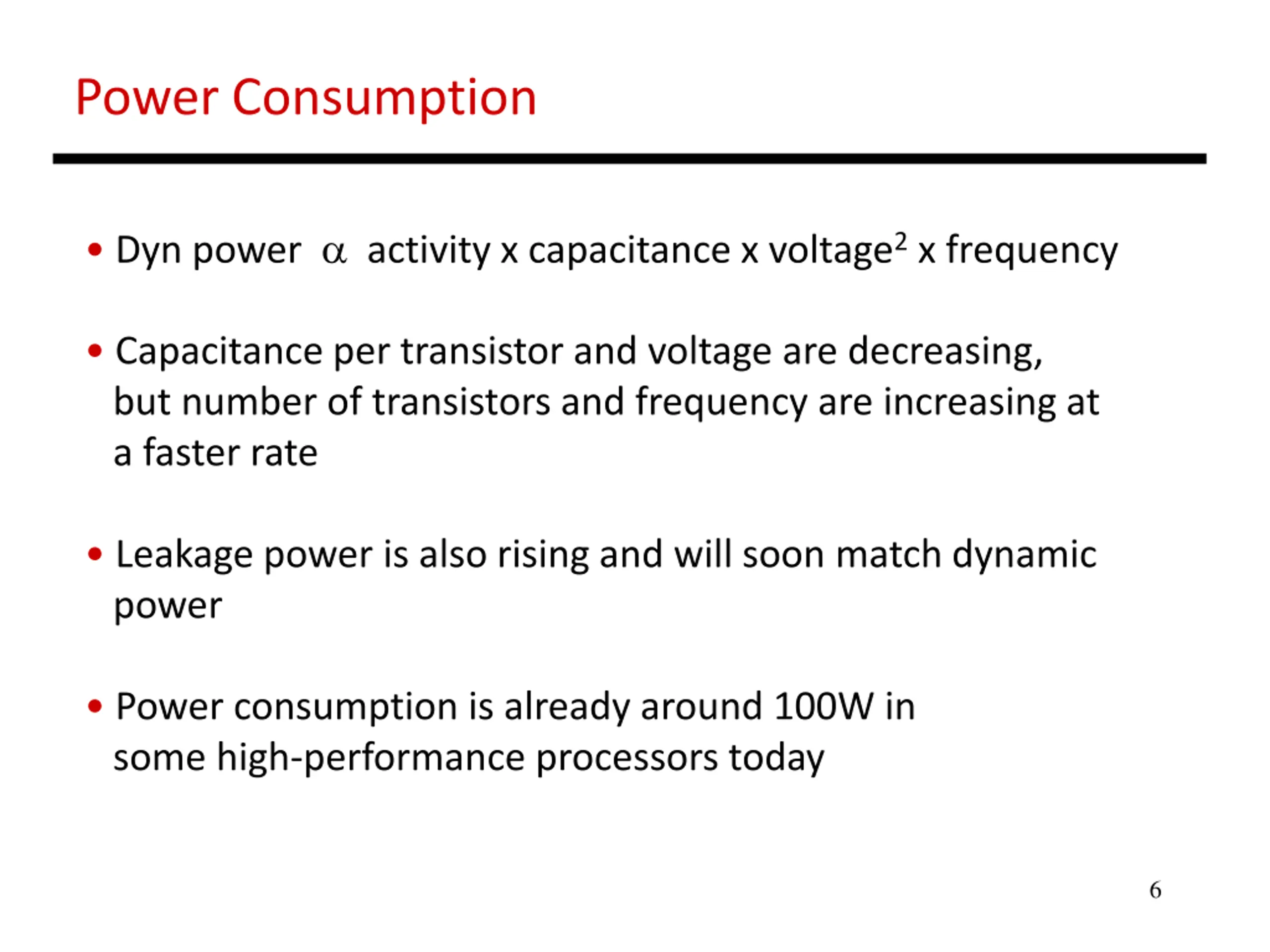 Power Consumption

• Dyn power $\alpha$ activity x capacitance x voltage$^2$ x frequency

• Capacitance per transistor and voltage are decreasing, but number of transistors and frequency are increasing at a faster rate

• Leakage power is also rising and will soon match dynamic power

• Power consumption is already around 100W in some high-performance processors today

6